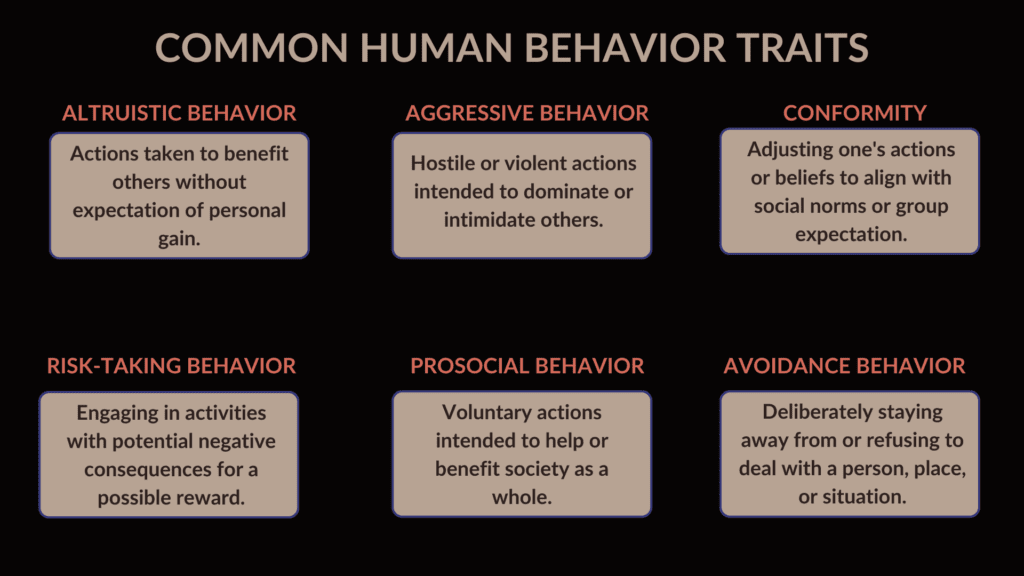 COMMON HUMAN BEHAVIOR TRAITS

ALTRUISTIC BEHAVIOR

Actions taken to benefit others without expectation of personal gain.

AGGRESSIVE BEHAVIOR

Hostile or violent actions intended to dominate or intimidate others.

CONFORMITY

Adjusting one's actions or beliefs to align with social norms or group expectation.

RISK-TAKING BEHAVIOR

Engaging in activities with potential negative consequences for a possible reward.

PROSOCIAL BEHAVIOR

Voluntary actions intended to help or benefit society as a whole.

AVOIDANCE BEHAVIOR

Deliberately staying away from or refusing to deal with a person, place, or situation.